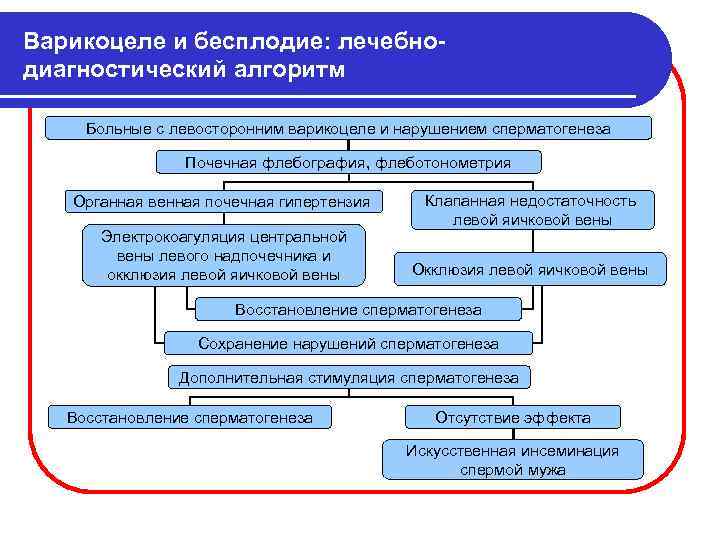 Варикоцеле и бесплодие: лечебно-диагностический алгоритм

Больные с левосторонним варикоцеле и нарушением сперматогенеза

Почечная флебография, флеботонометрия

Органная венная почечная гипертензия

Клапанная недостаточность левой яичковой вены

Электрокоагуляция центральной вены левого надпочечника и окклюзия левой яичковой вены

Окклюзия левой яичковой вены

Восстановление сперматогенеза

Сохранение нарушений сперматогенеза

Дополнительная стимуляция сперматогенеза

Восстановление сперматогенеза

Отсутствие эффекта

Искусственная инсеминация спермой мужа